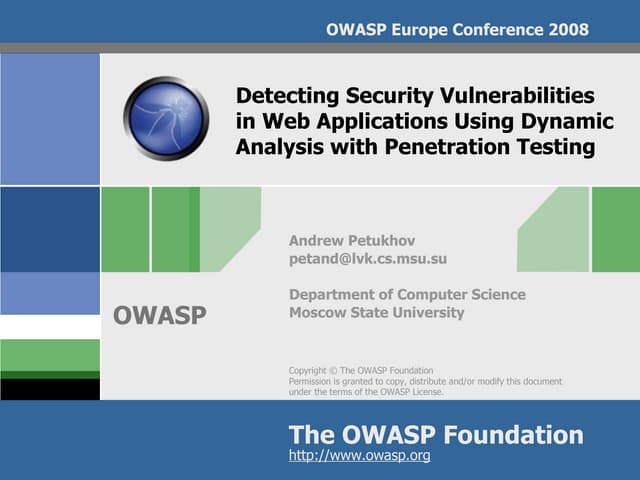 OWASP Europe Conference 2008

Detecting Security Vulnerabilities in Web Applications Using Dynamic Analysis with Penetration Testing

Andrew Petukhov
petand@lvk.cs.msu.su

Department of Computer Science
Moscow State University

OWASP

Copyright © The OWASP Foundation
Permission is granted to copy, distribute and/or modify this document under the terms of the OWASP License.

The OWASP Foundation
http://www.owasp.org